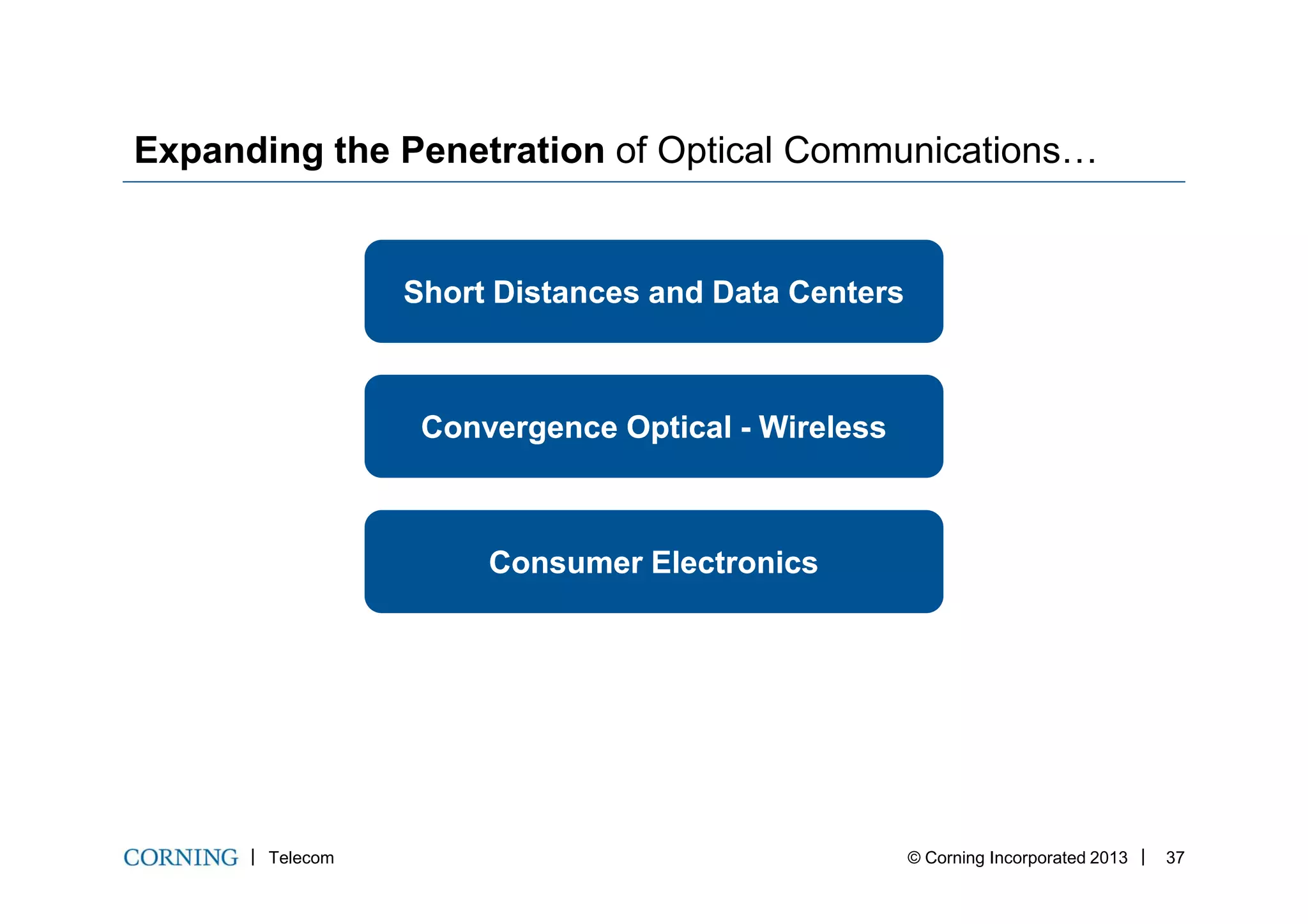 Expanding the Penetration of Optical Communications…

Short Distances and Data Centers

Convergence Optical - Wireless

Consumer Electronics

CORNING | Telecom

© Corning Incorporated 2013 | 37